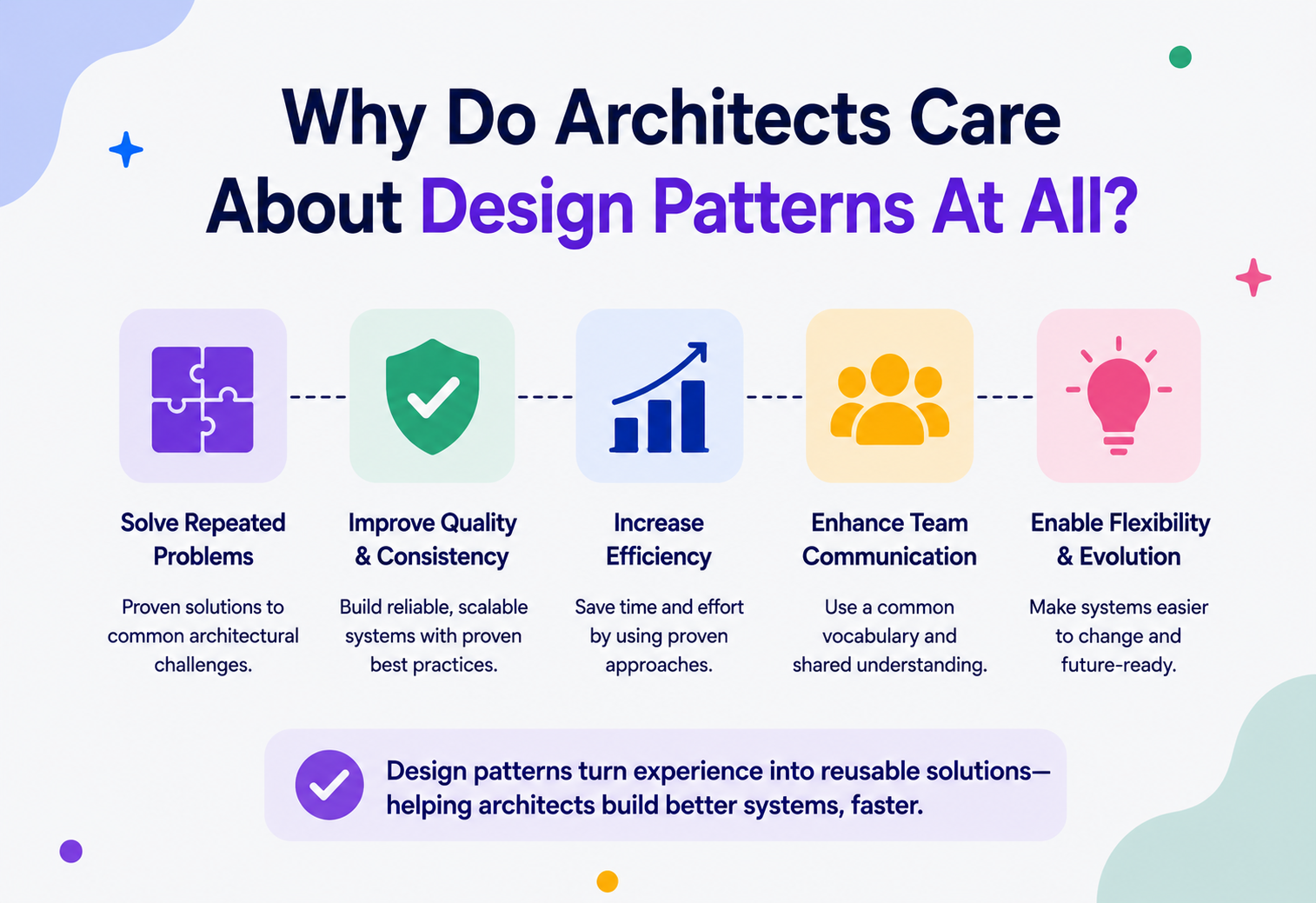 Why Do Architects Care About Design Patterns At All?

Solve Repeated Problems

Proven solutions to common architectural challenges.

Improve Quality & Consistency

Build reliable, scalable systems with proven best practices.

Increase Efficiency

Save time and effort by using proven approaches.

Enhance Team Communication

Use a common vocabulary and shared understanding.

Enable Flexibility & Evolution

Make systems easier to change and future-ready.

Design patterns turn experience into reusable solutions—helping architects build better systems, faster.